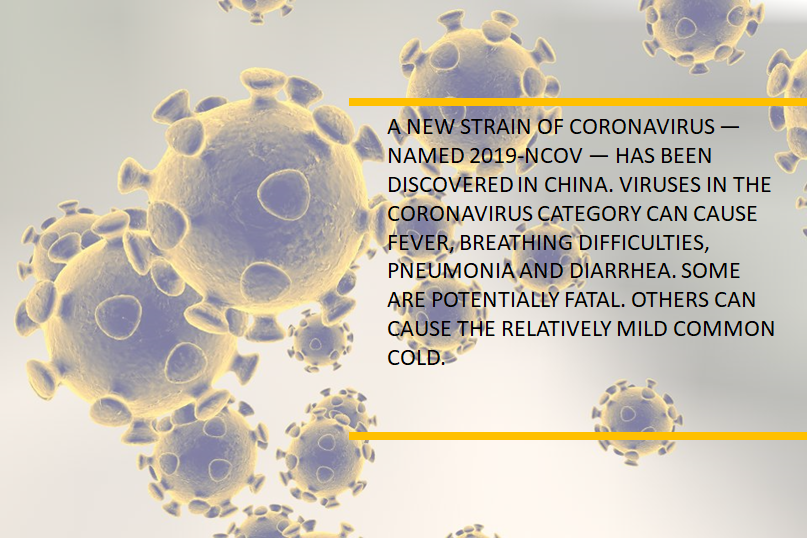 A NEW STRAIN OF CORONAVIRUS — NAMED 2019-NCOV — HAS BEEN DISCOVERED IN CHINA. VIRUSES IN THE CORONAVIRUS CATEGORY CAN CAUSE FEVER, BREATHING DIFFICULTIES, PNEUMONIA AND DIARRHEA. SOME ARE POTENTIALLY FATAL. OTHERS CAN CAUSE THE RELATIVELY MILD COMMON COLD.